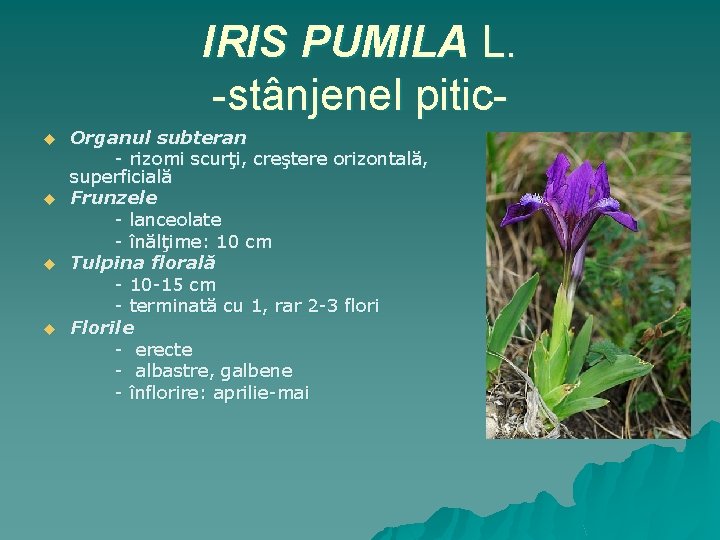 IRIS PUMILA L.
-stânjenel pitic-

Organul subteran
- rizomi scurţi, creştere orizontală, superficială

Frunzele
- lanceolate
- înălţime: 10 cm

Tulpina florală
- 10-15 cm
- terminată cu 1, rar 2-3 flori

Florile
- erecte
- albastre, galbene
- înflorire: aprilie-mai